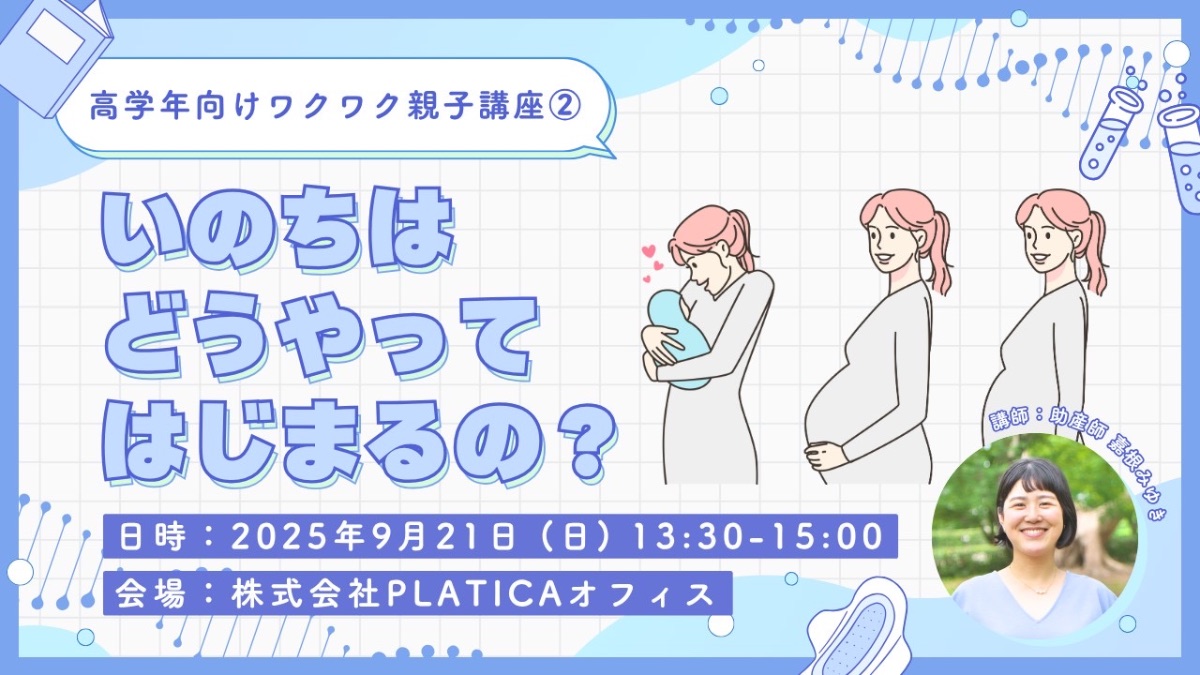 高学年向けワクワク親子講座②

いのちは
どうやって
はじまるの？

講師：助産師 嘉根みゆき

日時：2025年9月21日（日）13:30-15:00

会場：株式会社PLATICAオフィス